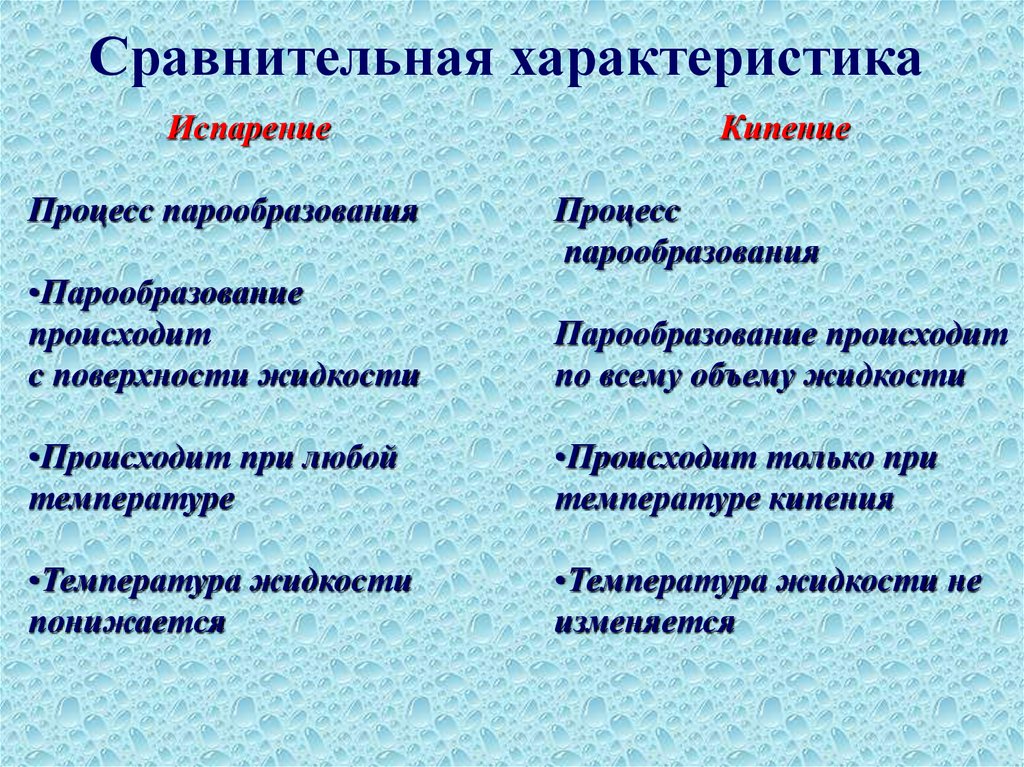 Сравнительная характеристика

Испарение

Процесс парообразования

•Парообразование происходит с поверхности жидкости

•Происходит при любой температуре

•Температура жидкости понижается

Кипение

Процесс парообразования

Парообразование происходит по всему объему жидкости

•Происходит только при температуре кипения

•Температура жидкости не изменяется